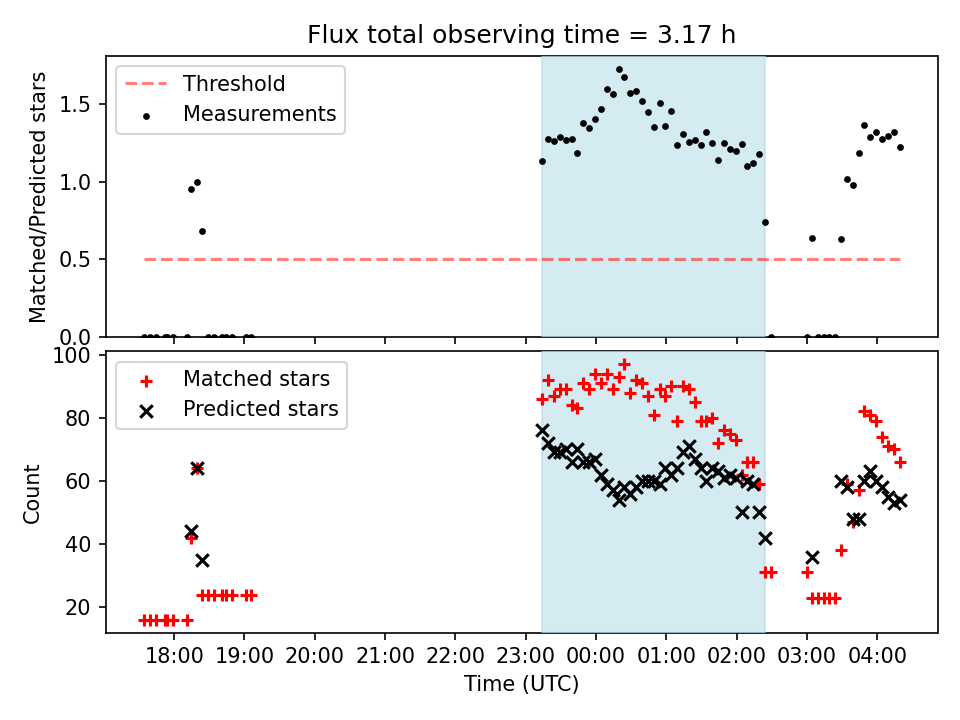 Flux total observing time = 3.17 h

Threshold
Measurements

Matched/Predicted stars

1.5
1.0
0.5
0.0

Matched stars
Predicted stars

Count

100
80
60
40
20

18:00 19:00 20:00 21:00 22:00 23:00 00:00 01:00 02:00 03:00 04:00

Time (UTC)